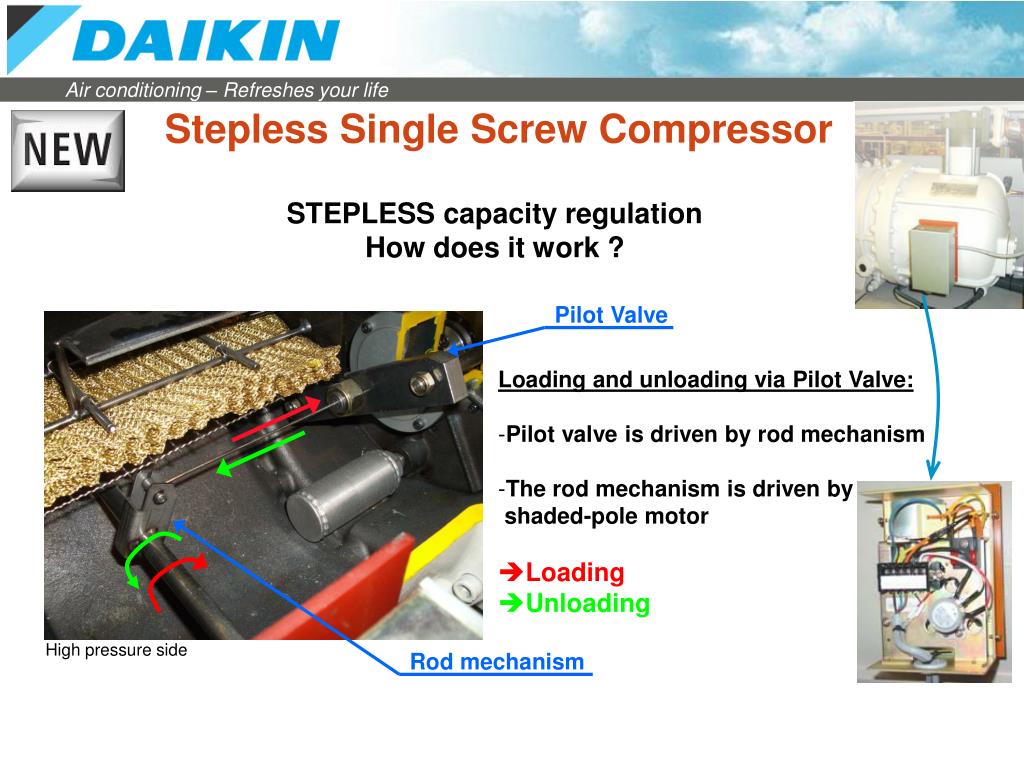 DAIKIN

Air conditioning – Refreshes your life

NEW

Stepless Single Screw Compressor

STEPLESS capacity regulation
How does it work ?

Pilot Valve

Loading and unloading via Pilot Valve:

-Pilot valve is driven by rod mechanism

-The rod mechanism is driven by shaded-pole motor

➔Loading
➔Unloading

High pressure side

Rod mechanism